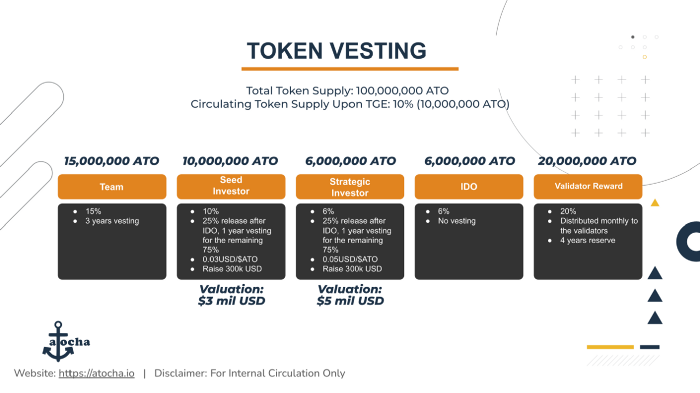 TOKEN VESTING

Total Token Supply: 100,000,000 ATO
Circulating Token Supply Upon TGE: 10% (10,000,000 ATO)

15,000,000 ATO

Team

- 15%
- 3 years vesting

10,000,000 ATO

Seed Investor

- 10%
- 25% release after IDO, 1 year vesting for the remaining 75%
- 0.03USD/$ATO
- Raise 300k USD

Valuation: $3 mil USD

6,000,000 ATO

Strategic Investor

- 6%
- 25% release after IDO, 1 year vesting for the remaining 75%
- 0.05USD/$ATO
- Raise 300k USD

Valuation: $5 mil USD

6,000,000 ATO

IDO

- 6%
- No vesting

20,000,000 ATO

Validator Reward

- 20%
- Distributed monthly to the validators
- 4 years reserve

atocha

Website: https://atocha.io | Disclaimer: For Internal Circulation Only